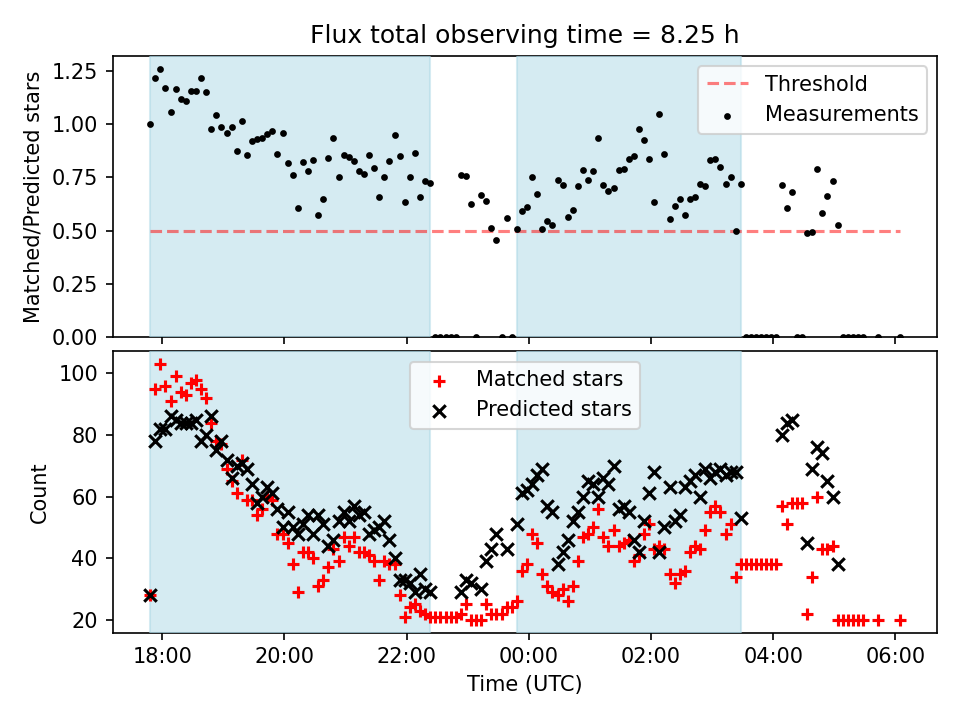 Flux total observing time = 8.25 h

Matched/Predicted stars

1.25
1.00
0.75
0.50
0.25
0.00

Threshold
Measurements

Count

100
80
60
40
20

Matched stars
Predicted stars

18:00
20:00
22:00
00:00
02:00
04:00
06:00

Time (UTC)